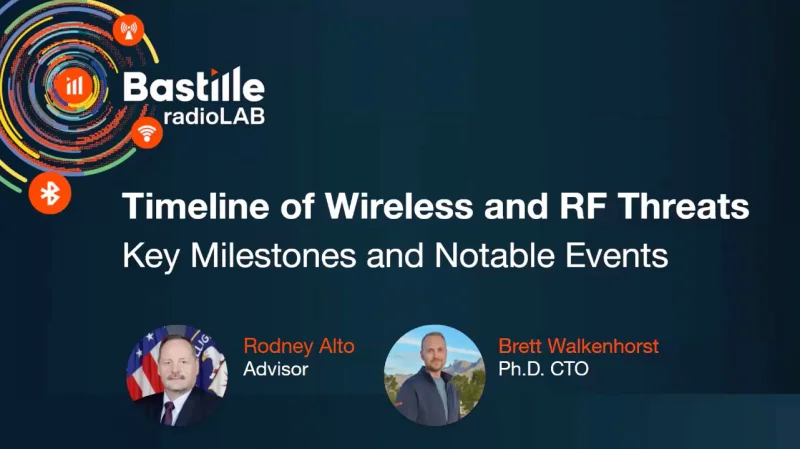 Bastille radioLAB

Timeline of Wireless and RF Threats
Key Milestones and Notable Events

Rodney Alto
Advisor

Brett Walkenhorst
Ph.D. CTO